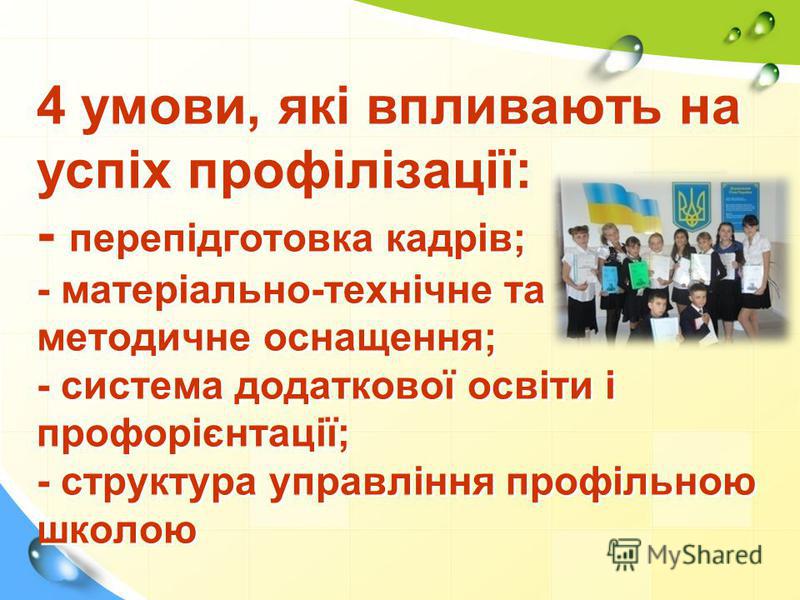 4 умови, які впливають на успіх профілізації:
- перепідготовка кадрів;
- матеріально-технічне та методичне оснащення;
- система додаткової освіти і профорієнтації;
- структура управління профільною школою

MyShared